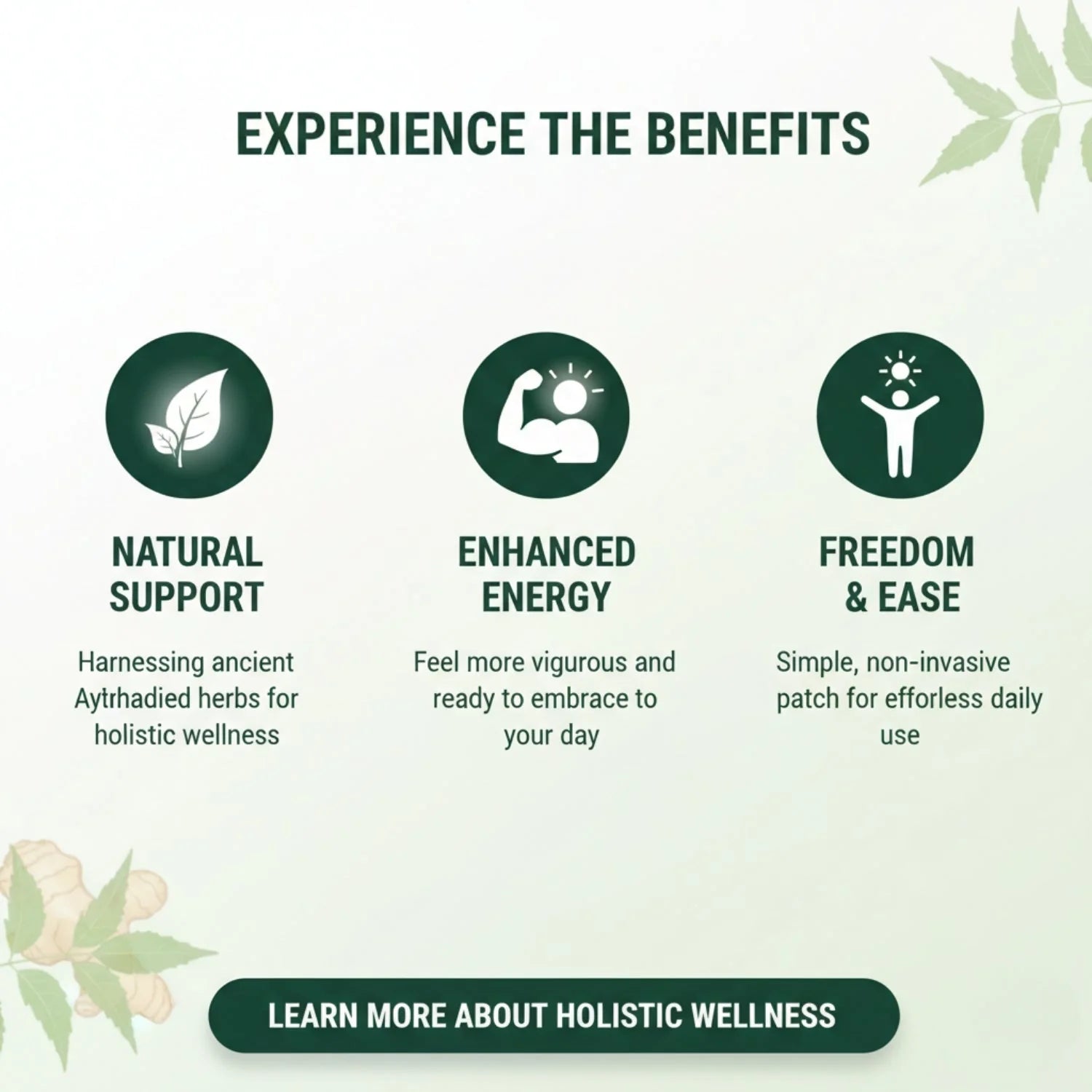 EXPERIENCE THE BENEFITS

NATURAL SUPPORT

Harnessing ancient Aytrhadied herbs for holistic wellness

ENHANCED ENERGY

Feel more vigurous and ready to embrace to your day

FREEDOM & EASE

Simple, non-invasive patch for efforless daily use

LEARN MORE ABOUT HOLISTIC WELLNESS